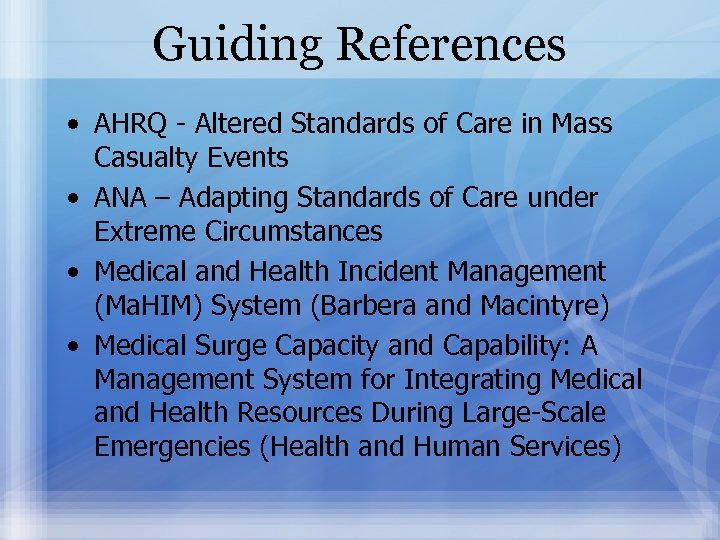 Guiding References

• AHRQ - Altered Standards of Care in Mass Casualty Events
• ANA – Adapting Standards of Care under Extreme Circumstances
• Medical and Health Incident Management (MaHIM) System (Barbera and Macintyre)
• Medical Surge Capacity and Capability: A Management System for Integrating Medical and Health Resources During Large-Scale Emergencies (Health and Human Services)